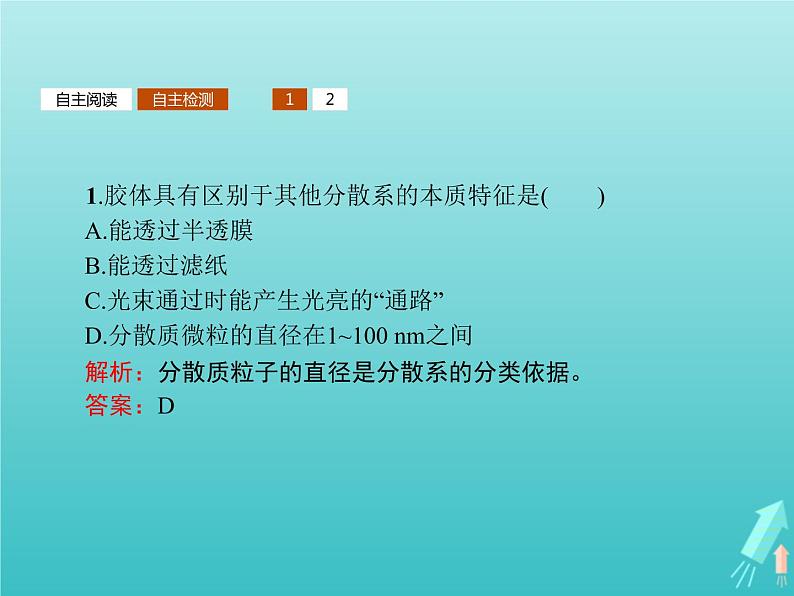 自主阅读 自主检测 1 2

1.胶体具有区别于其他分散系的本质特征是(　　)
A.能透过半透膜
B.能透过滤纸
C.光束通过时能产生光亮的“通路”
D.分散质微粒的直径在1~100 nm之间
解析：分散质粒子的直径是分散系的分类依据。
答案：D